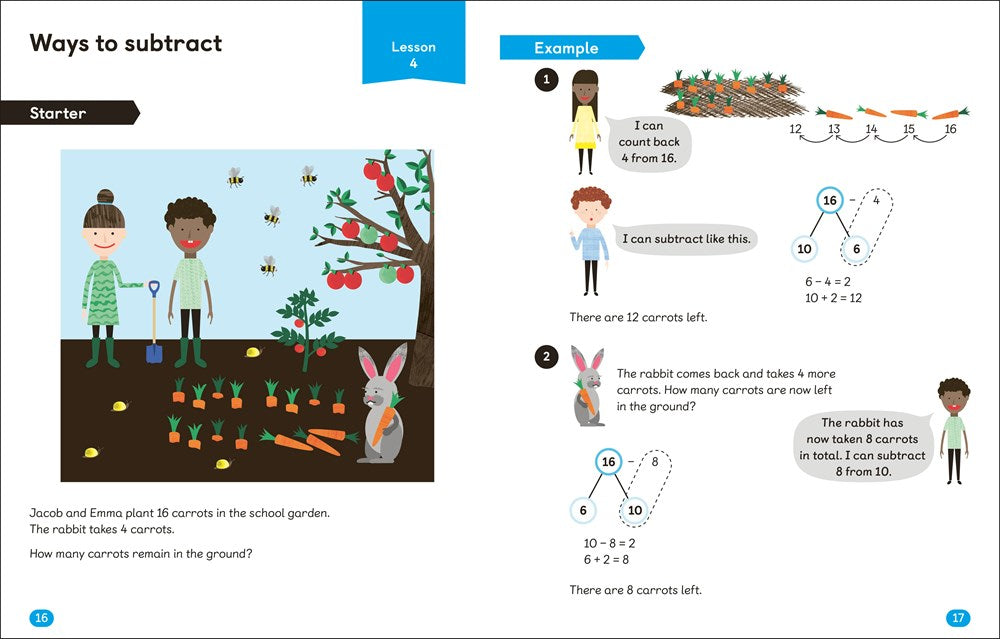 Ways to subtract

Lesson 4

Starter

Jacob and Emma plant 16 carrots in the school garden. The rabbit takes 4 carrots.

How many carrots remain in the ground?

16

Example

1

I can count back 4 from 16.

12 13 14 15 16

I can subtract like this.

16 − 4

10 6

$6 - 4 = 2$
$10 + 2 = 12$

There are 12 carrots left.

2

The rabbit comes back and takes 4 more carrots. How many carrots are now left in the ground?

The rabbit has now taken 8 carrots in total. I can subtract 8 from 10.

16 − 8

6 10

$10 - 8 = 2$
$6 + 2 = 8$

There are 8 carrots left.

17